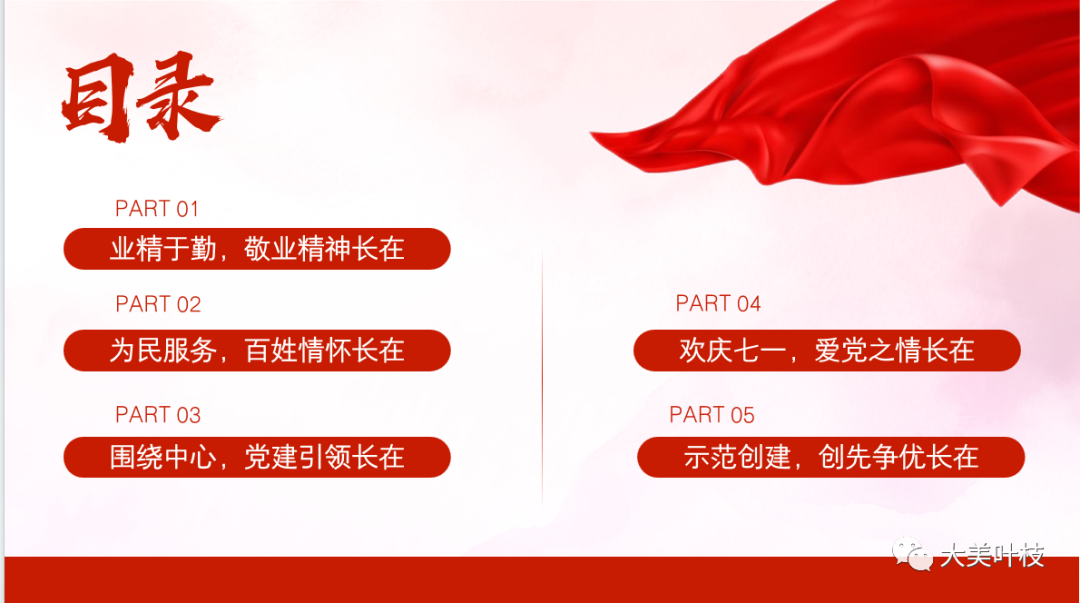 目录

PART 01
业精于勤，敬业精神长在

PART 02
为民服务，百姓情怀长在

PART 03
围绕中心，党建引领长在

PART 04
欢庆七一，爱党之情长在

PART 05
示范创建，创先争优长在

大美叶枝